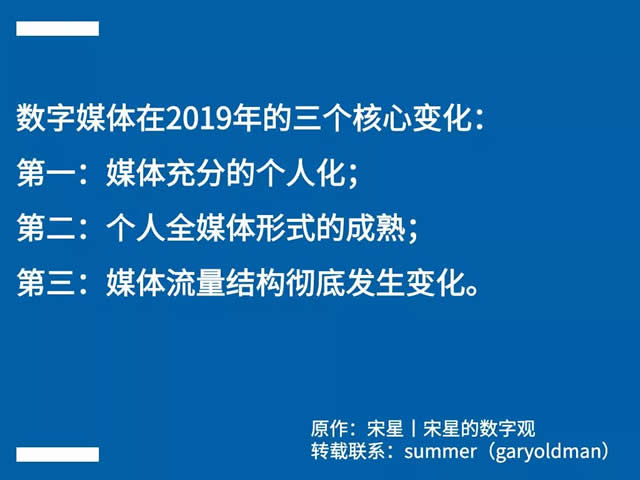 数字媒体在2019年的三个核心变化：
第一：媒体充分的个人化；
第二：个人全媒体形式的成熟；
第三：媒体流量结构彻底发生变化。

原作：宋星 | 宋星的数字观
转载联系：summer（garyoldman）